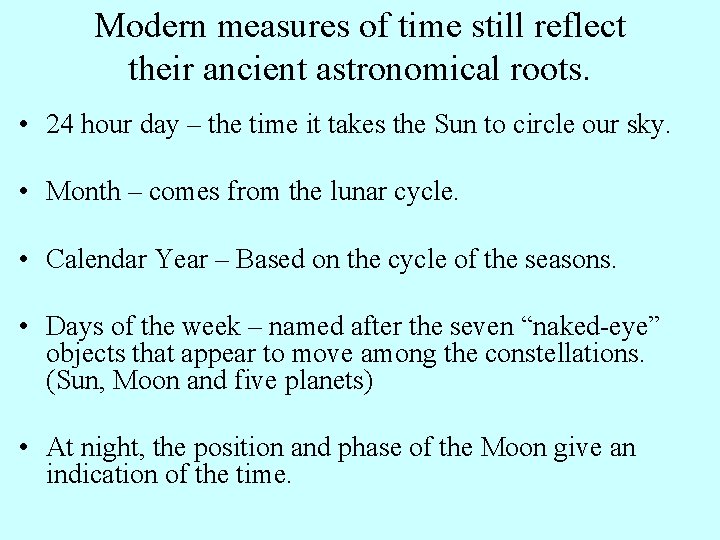 Modern measures of time still reflect their ancient astronomical roots.

• 24 hour day – the time it takes the Sun to circle our sky.

• Month – comes from the lunar cycle.

• Calendar Year – Based on the cycle of the seasons.

• Days of the week – named after the seven “naked-eye” objects that appear to move among the constellations. (Sun, Moon and five planets)

• At night, the position and phase of the Moon give an indication of the time.